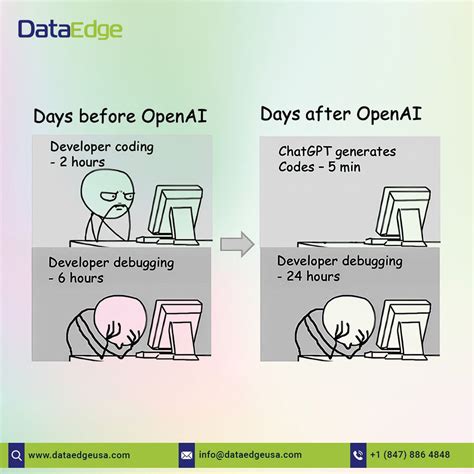 DataEdge

Days before OpenAI

Developer coding - 2 hours

Developer debugging - 6 hours

Days after OpenAI

ChatGPT generates Codes - 5 min

Developer debugging - 24 hours

www.dataedgeusa.com

info@dataedgeusa.com

+1 (847) 886 4848